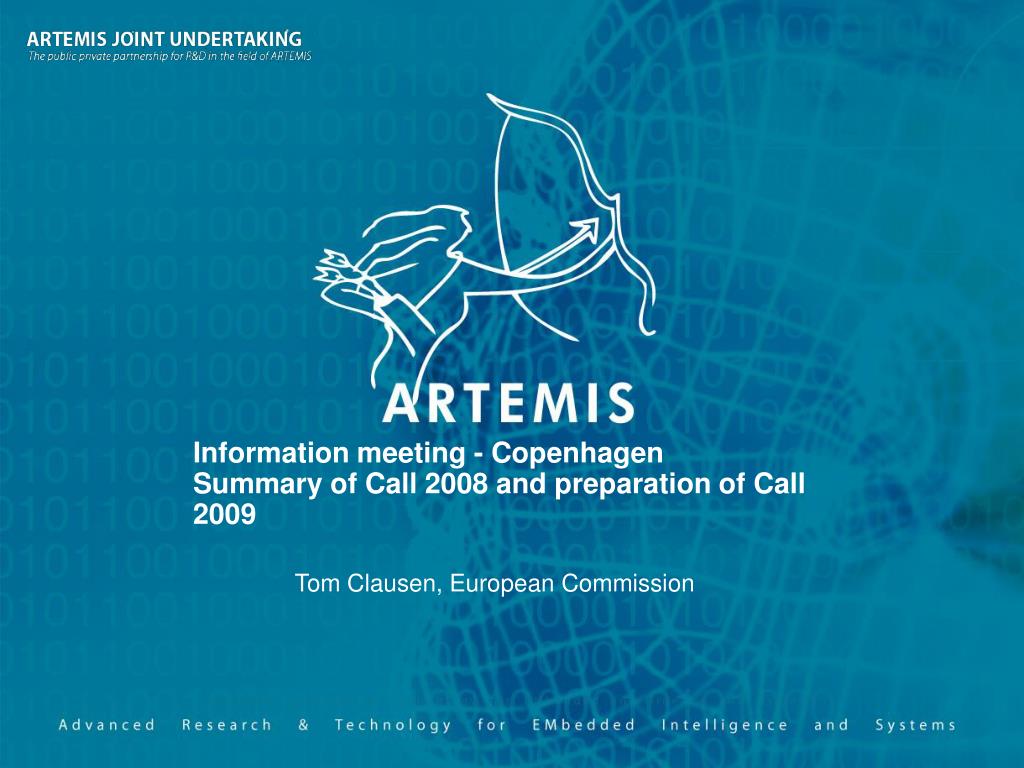 ARTEMIS JOINT UNDERTAKING
The public private partnership for R&D in the field of ARTEMIS

ARTEMIS

Information meeting - Copenhagen
Summary of Call 2008 and preparation of Call 2009

Tom Clausen, European Commission

Advanced Research & Technology for EMbedded Intelligence and Systems